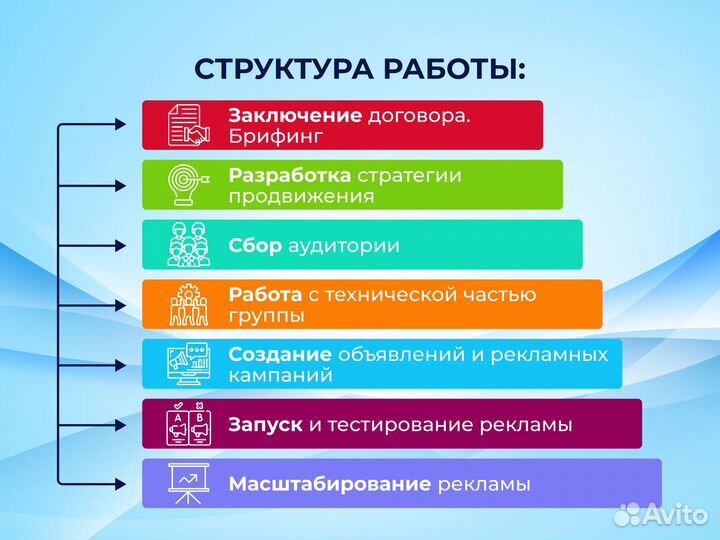 СТРУКТУРА РАБОТЫ:

Заключение договора. Брифинг

Разработка стратегии продвижения

Сбор аудитории

Работа с технической частью группы

Создание объявлений и рекламных кампаний

A B

Запуск и тестирование рекламы

Масштабирование рекламы

Avito